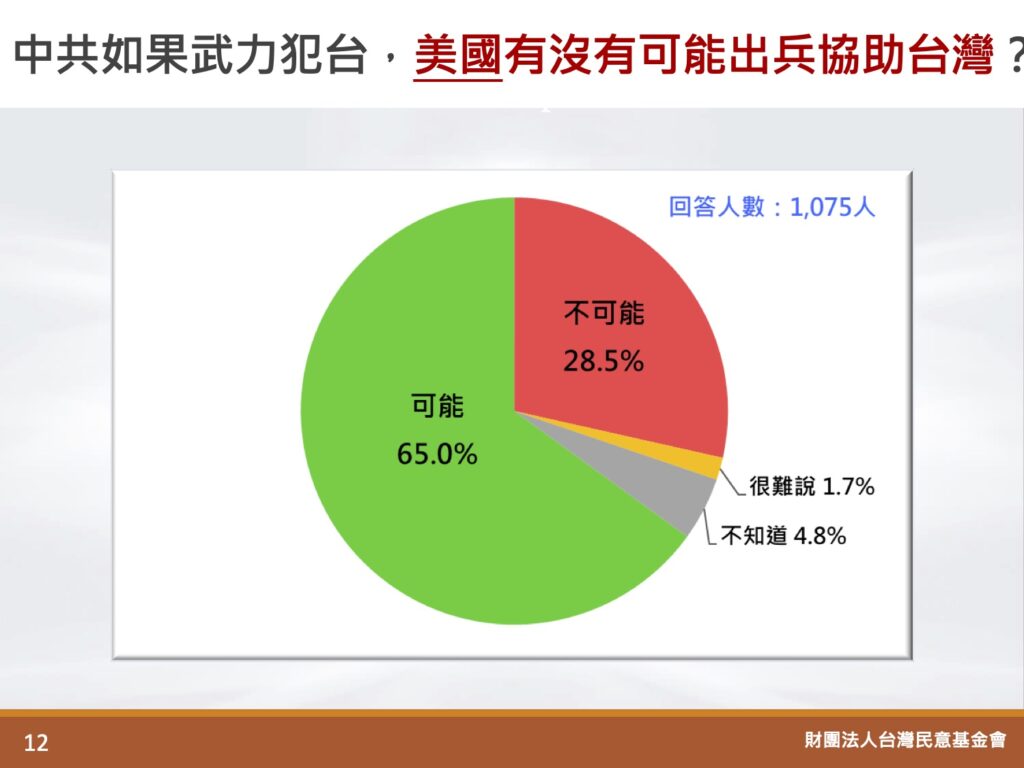 中共如果武力犯台，美國有沒有可能出兵協助台灣？

回答人數：1,075人

不可能
28.5%

可能
65.0%

很難說 1.7%

不知道 4.8%

12

財團法人台灣民意基金會